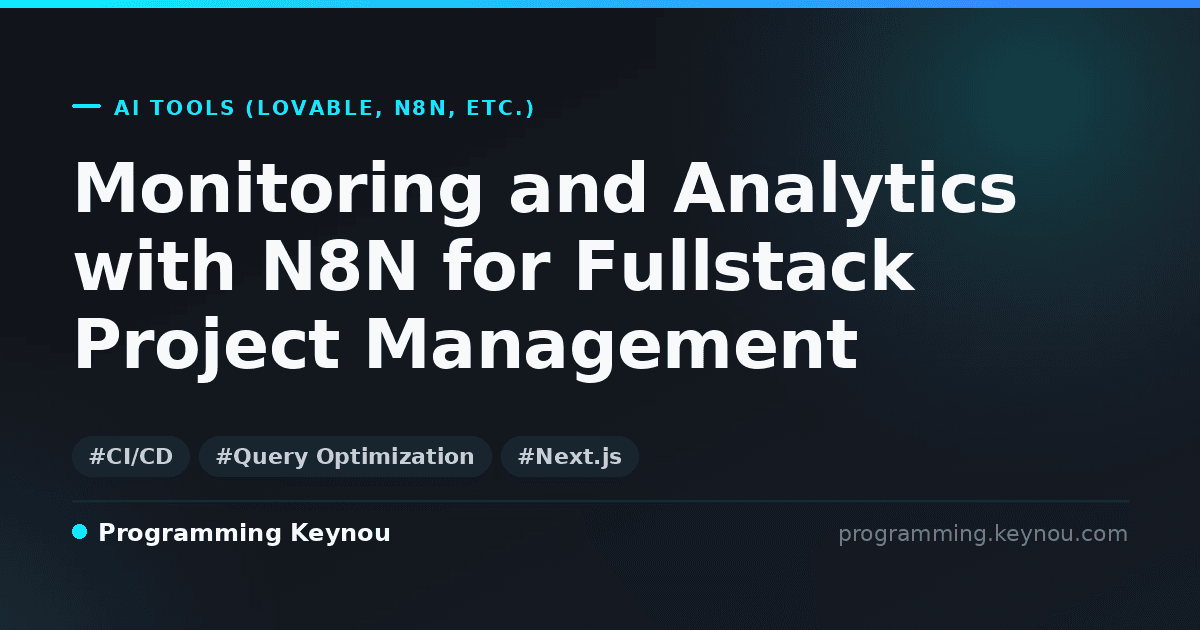 AI TOOLS (LOVABLE, N8N, ETC.)

Monitoring and Analytics with N8N for Fullstack Project Management

#CI/CD #Query Optimization #Next.js

Programming Keynou

programming.keynou.com